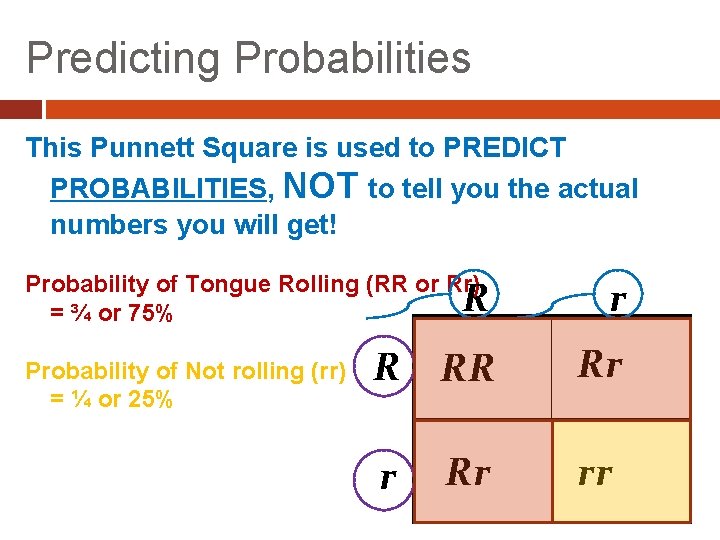 Predicting Probabilities

This Punnett Square is used to PREDICT PROBABILITIES, NOT to tell you the actual numbers you will get!

Probability of Tongue Rolling (RR or Rr) = ¾ or 75%

Probability of Not rolling (rr) = ¼ or 25%

| | R | r |
|---|---|---|
| R | RR | Rr |
| r | Rr | rr |